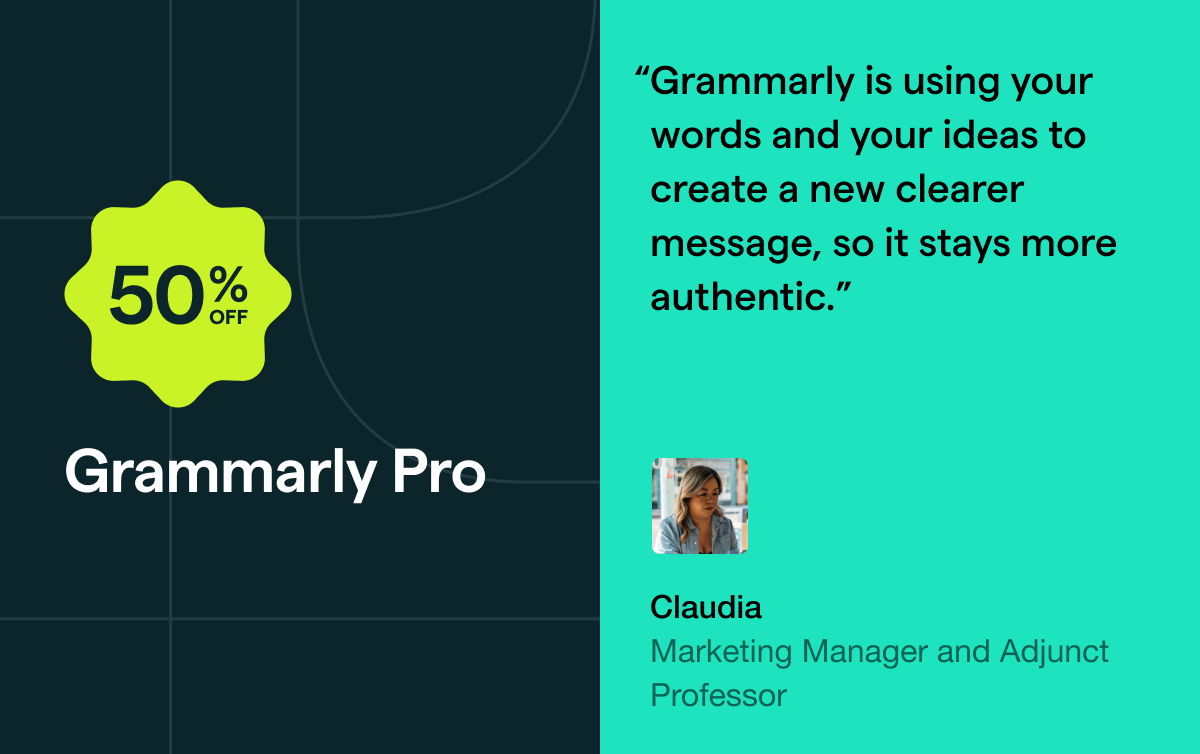 50% OFF

Grammarly Pro

“Grammarly is using your words and your ideas to create a new clearer message, so it stays more authentic.”

Claudia
Marketing Manager and Adjunct Professor